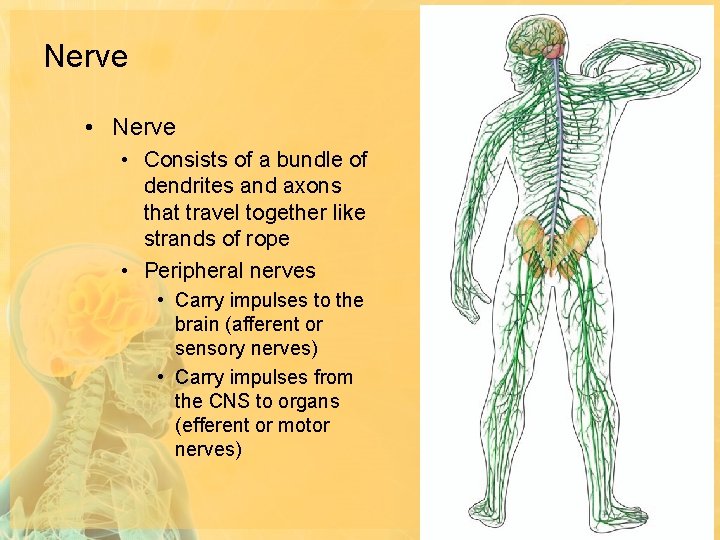 Nerve

• Nerve
 • Consists of a bundle of dendrites and axons that travel together like strands of rope
 • Peripheral nerves
  • Carry impulses to the brain (afferent or sensory nerves)
  • Carry impulses from the CNS to organs (efferent or motor nerves)